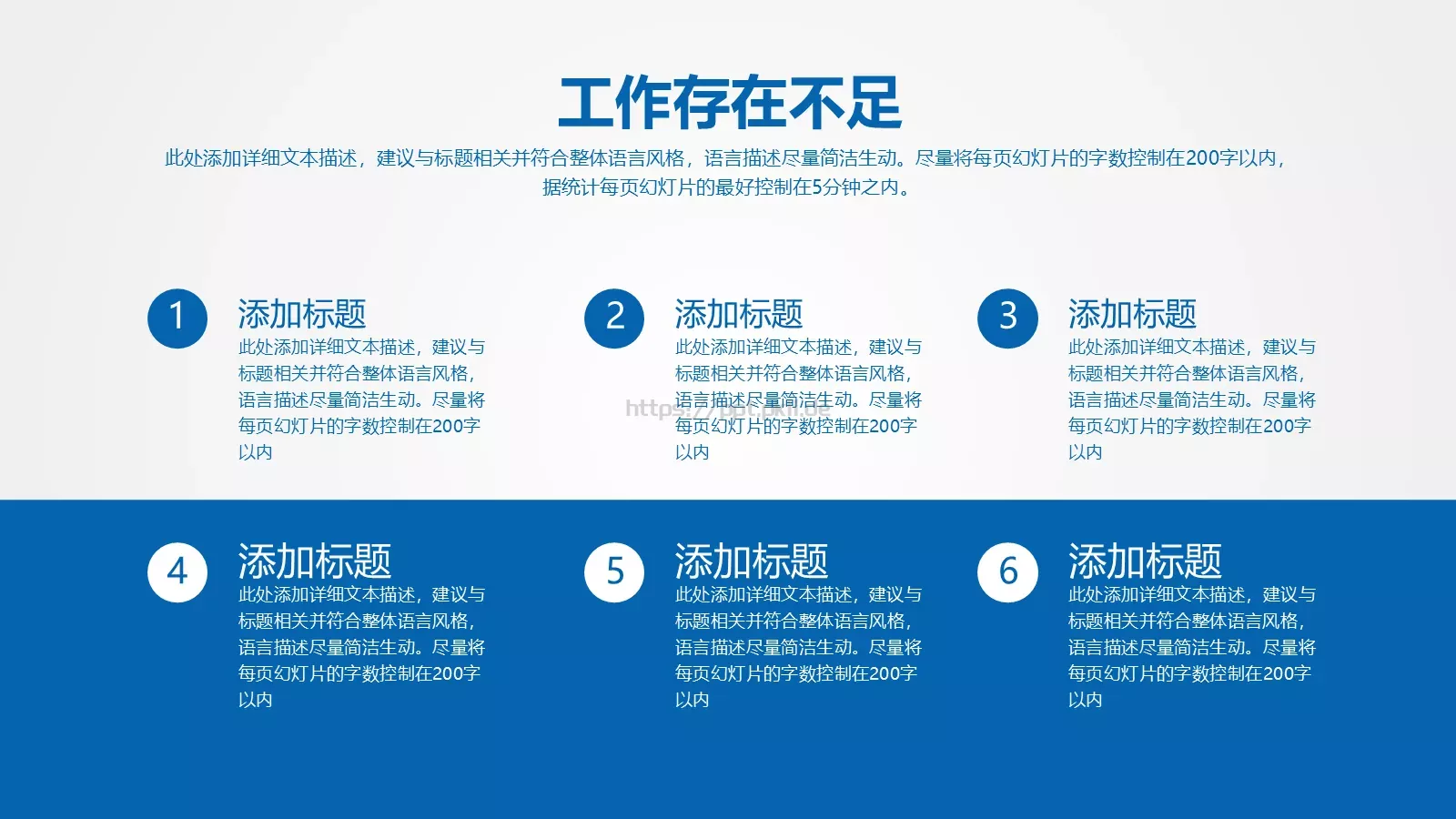 工作存在不足

此处添加详细文本描述，建议与标题相关并符合整体语言风格，语言描述尽量简洁生动。尽量将每页幻灯片的字数控制在200字以内，据统计每页幻灯片的最好控制在5分钟之内。

1

添加标题

此处添加详细文本描述，建议与标题相关并符合整体语言风格，语言描述尽量简洁生动。尽量将每页幻灯片的字数控制在200字以内

2

添加标题

此处添加详细文本描述，建议与标题相关并符合整体语言风格，语言描述尽量简洁生动。尽量将每页幻灯片的字数控制在200字以内

https://ppt.pkn.be

3

添加标题

此处添加详细文本描述，建议与标题相关并符合整体语言风格，语言描述尽量简洁生动。尽量将每页幻灯片的字数控制在200字以内

4

添加标题

此处添加详细文本描述，建议与标题相关并符合整体语言风格，语言描述尽量简洁生动。尽量将每页幻灯片的字数控制在200字以内

5

添加标题

此处添加详细文本描述，建议与标题相关并符合整体语言风格，语言描述尽量简洁生动。尽量将每页幻灯片的字数控制在200字以内

6

添加标题

此处添加详细文本描述，建议与标题相关并符合整体语言风格，语言描述尽量简洁生动。尽量将每页幻灯片的字数控制在200字以内